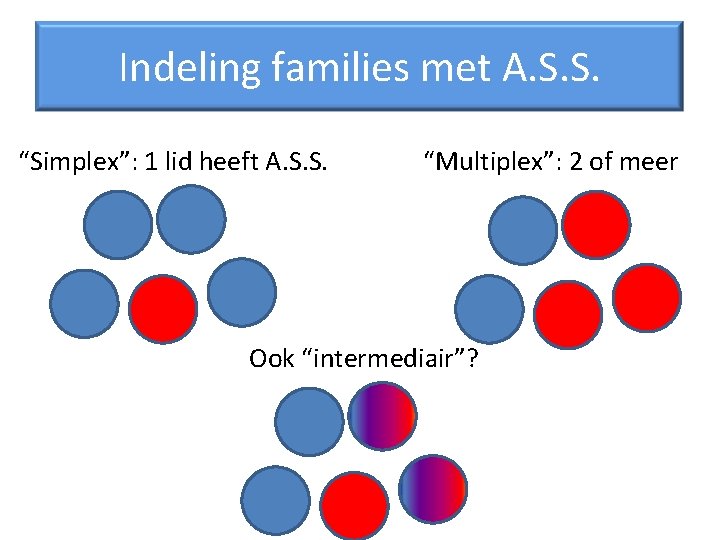 Indeling families met A.S.S.

“Simplex”: 1 lid heeft A.S.S.

“Multiplex”: 2 of meer

Ook “intermediair”?